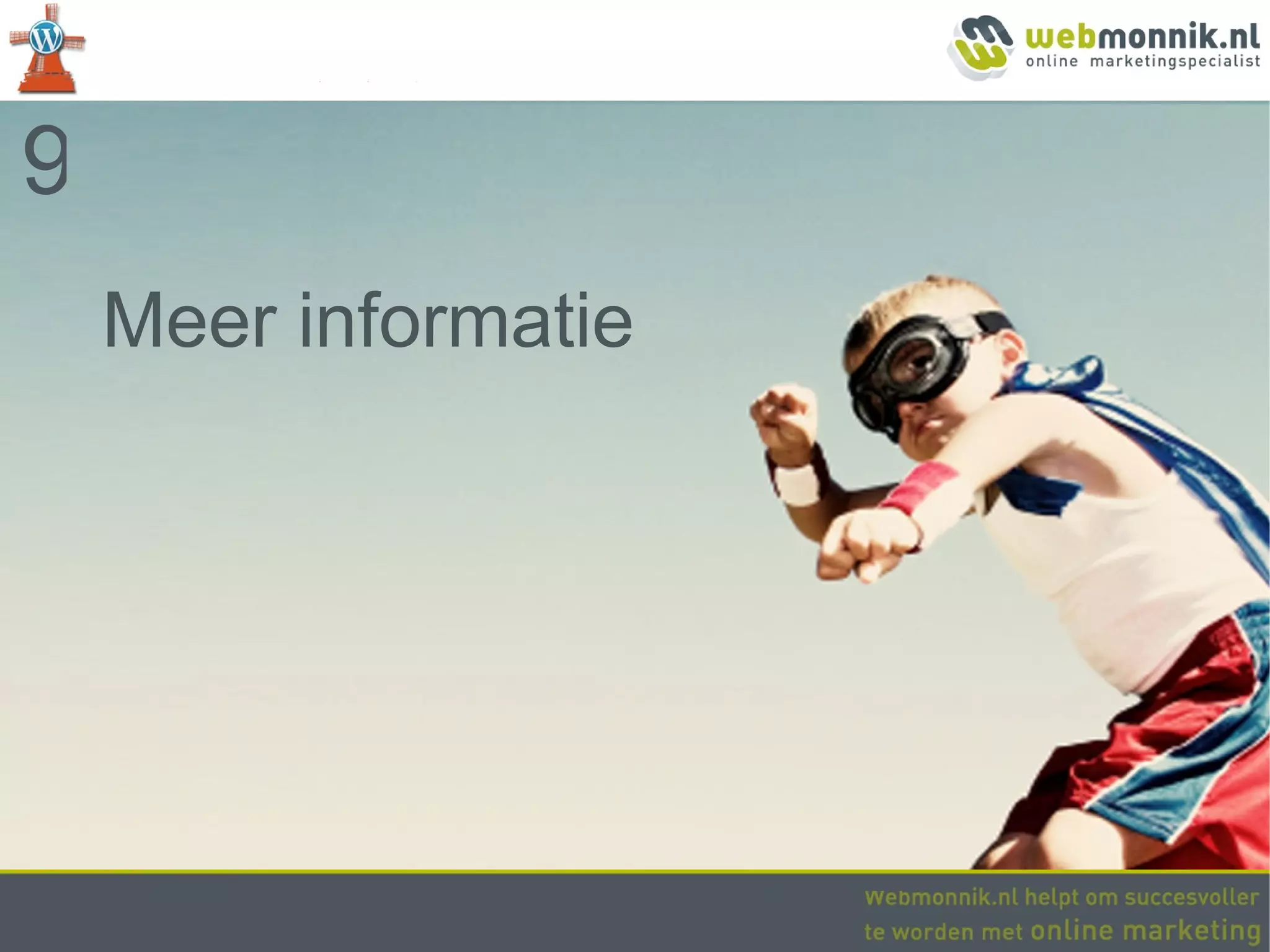 webmonnik.nl
online marketingspecialist

9

Meer informatie

Webmonnik.nl helpt om succesvoller te worden met online marketing